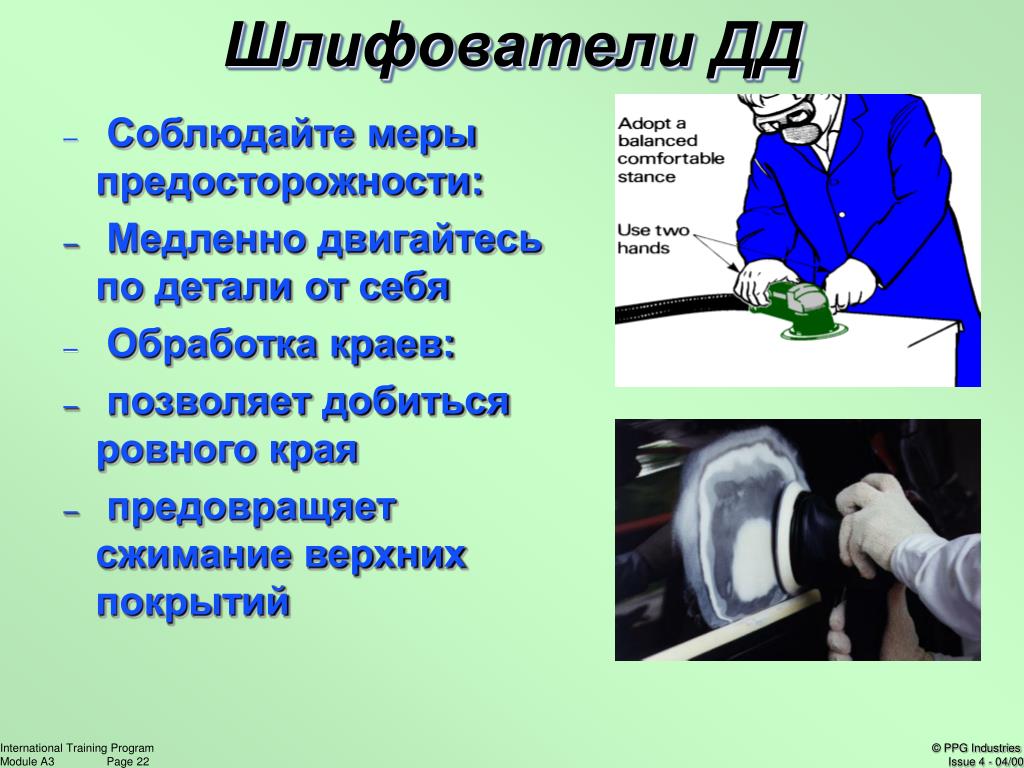 Шлифователи ДД

– Соблюдайте меры предосторожности:

– Медленно двигайтесь по детали от себя

– Обработка краев:

– позволяет добиться ровного края

– предовращяет сжимание верхних покрытий

Adopt a balanced comfortable stance

Use two hands

International Training Program
Module A3 Page 22

© PPG Industries
Issue 4 - 04/00